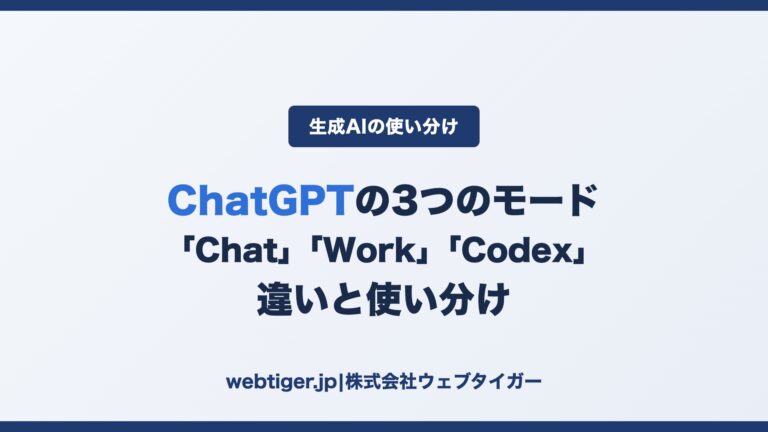 生成AIの使い分け

ChatGPTの3つのモード
「Chat」「Work」「Codex」
違いと使い分け

webtiger.jp|株式会社ウェブタイガー